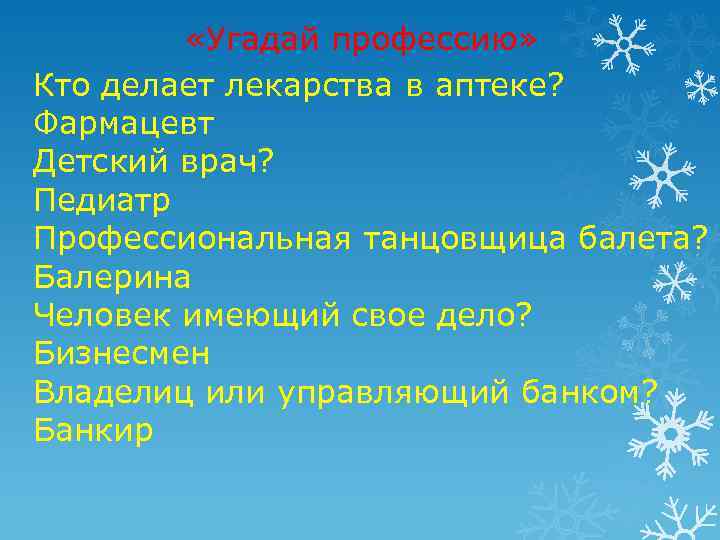 «Угадай профессию»

Кто делает лекарства в аптеке?
Фармацевт
Детский врач?
Педиатр
Профессиональная танцовщица балета?
Балерина
Человек имеющий свое дело?
Бизнесмен
Владелиц или управляющий банком?
Банкир